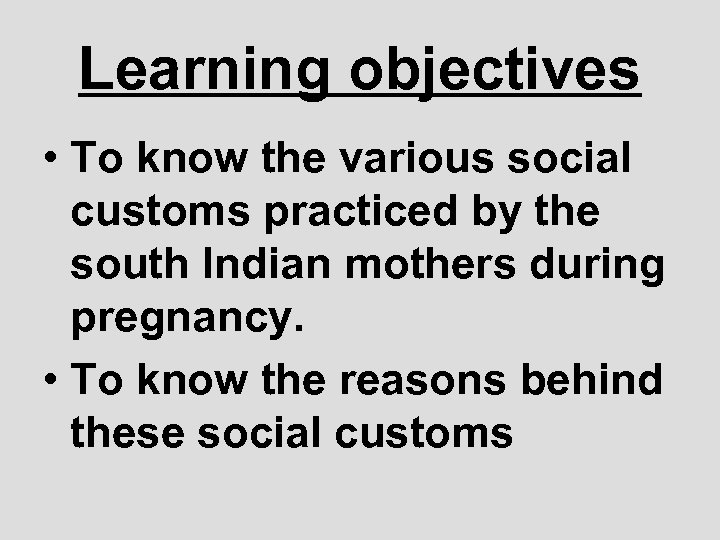 Learning objectives

• To know the various social customs practiced by the south Indian mothers during pregnancy.

• To know the reasons behind these social customs